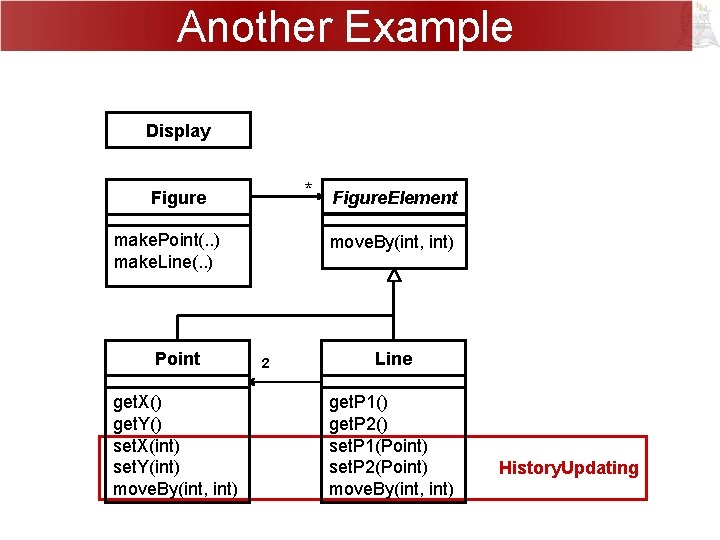 Another Example

Display

Figure

makePoint(..)
makeLine(..)

*

FigureElement

moveBy(int, int)

Point

getX()
getY()
setX(int)
setY(int)
moveBy(int, int)

2

Line

getP1()
getP2()
setP1(Point)
setP2(Point)
moveBy(int, int)

HistoryUpdating